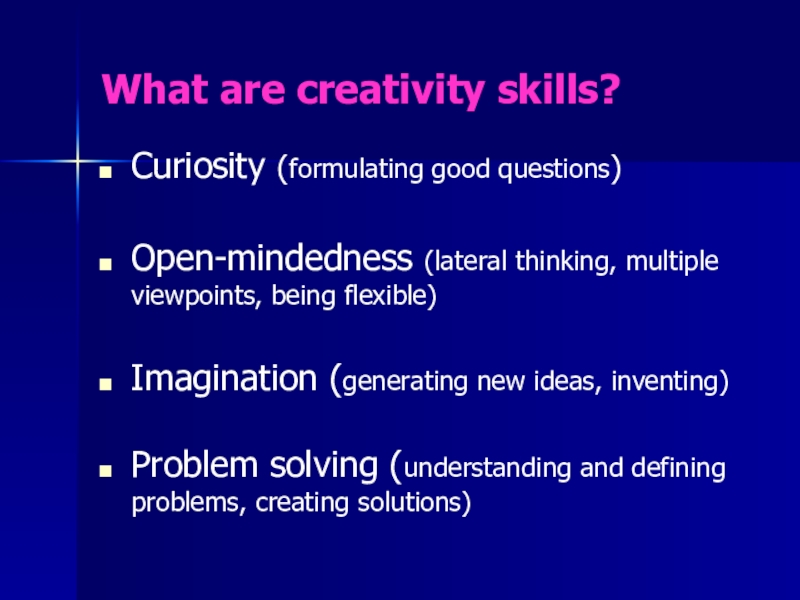 What are creativity skills?

- Curiosity (formulating good questions)

- Open-mindedness (lateral thinking, multiple viewpoints, being flexible)

- Imagination (generating new ideas, inventing)

- Problem solving (understanding and defining problems, creating solutions)